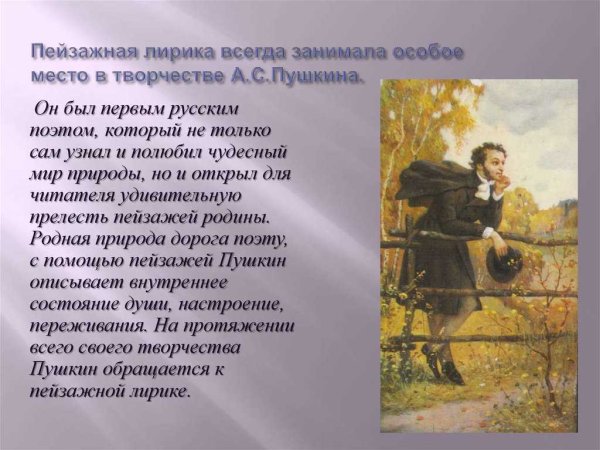 Пейзажная лирика всегда занимала особое место в творчестве А.С.Пушкина.

Он был первым русским поэтом, который не только сам узнал и полюбил чудесный мир природы, но и открыл для читателя удивительную прелесть пейзажей родины. Родная природа дорога поэту, с помощью пейзажей Пушкин описывает внутреннее состояние души, настроение, переживания. На протяжении всего своего творчества Пушкин обращается к пейзажной лирике.